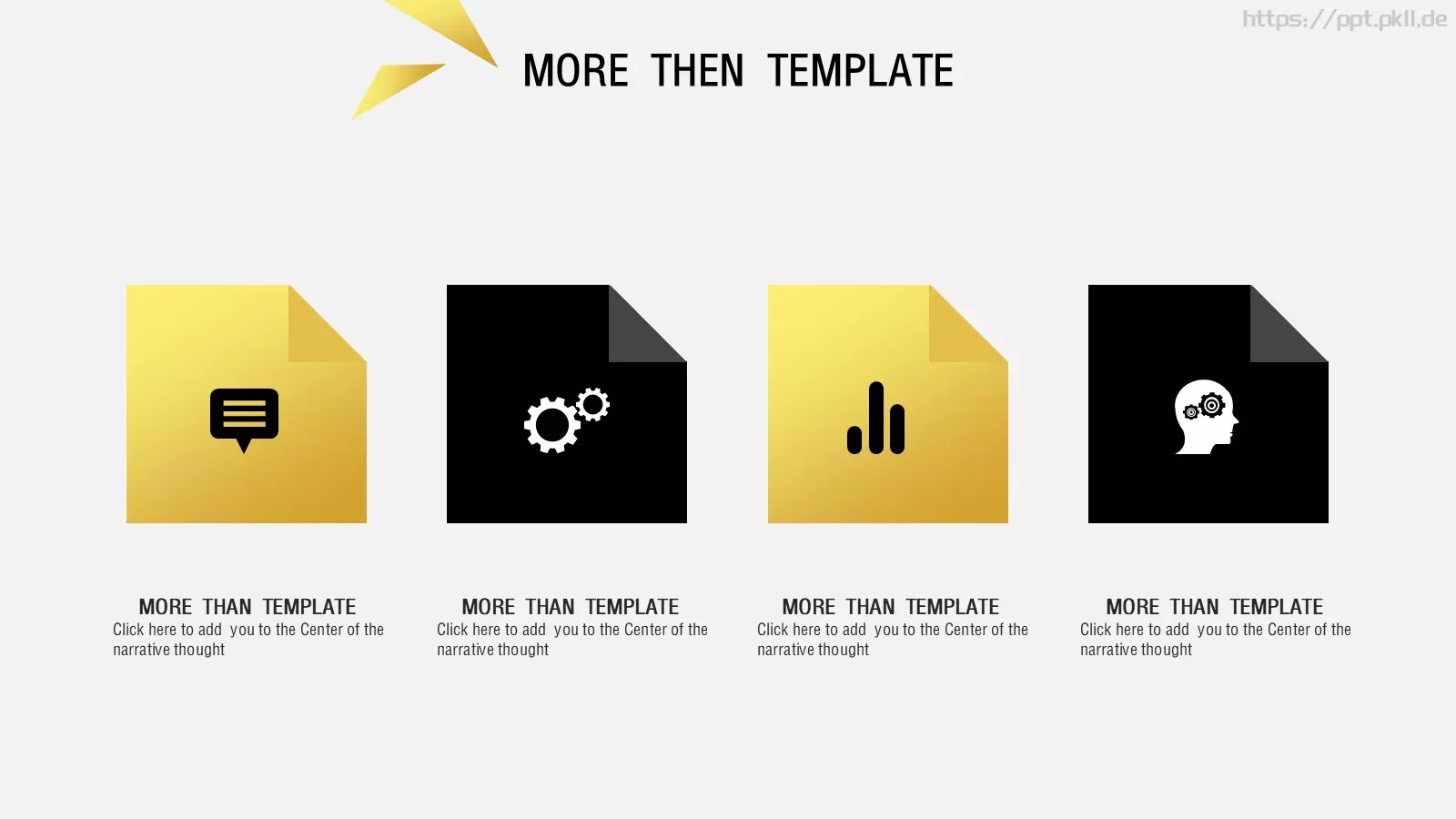 https://ppt.pkll.de

MORE THEN TEMPLATE

MORE THAN TEMPLATE
Click here to add you to the Center of the narrative thought

MORE THAN TEMPLATE
Click here to add you to the Center of the narrative thought

MORE THAN TEMPLATE
Click here to add you to the Center of the narrative thought

MORE THAN TEMPLATE
Click here to add you to the Center of the narrative thought